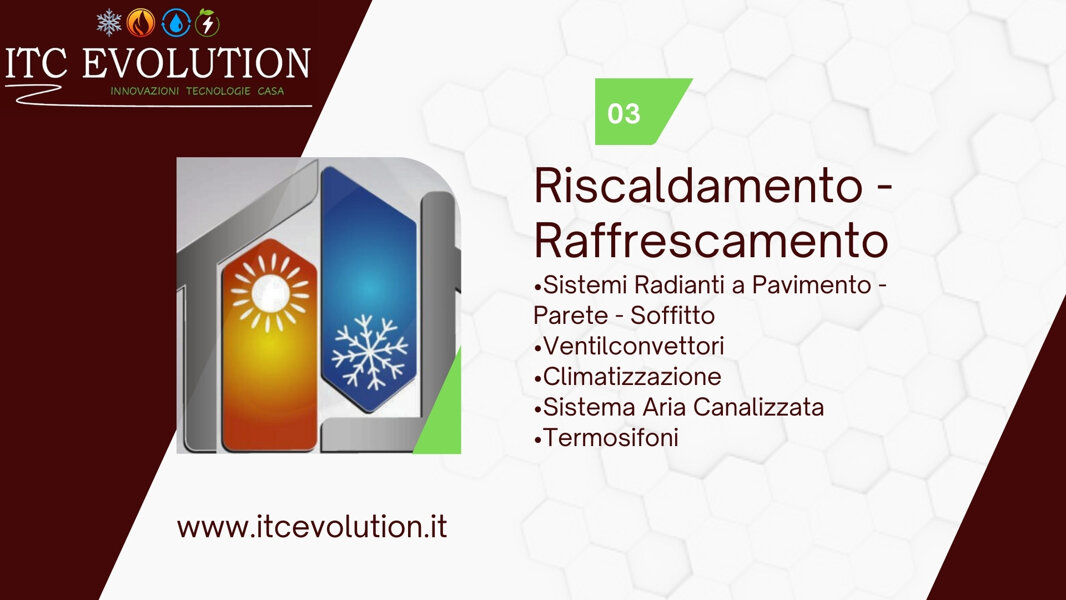 ITC EVOLUTION
INNOVAZIONI TECNOLOGIE CASA

03

Riscaldamento - Raffrescamento
•Sistemi Radianti a Pavimento - Parete - Soffitto
•Ventilconvettori
•Climatizzazione
•Sistema Aria Canalizzata
•Termosifoni

www.itcevolution.it